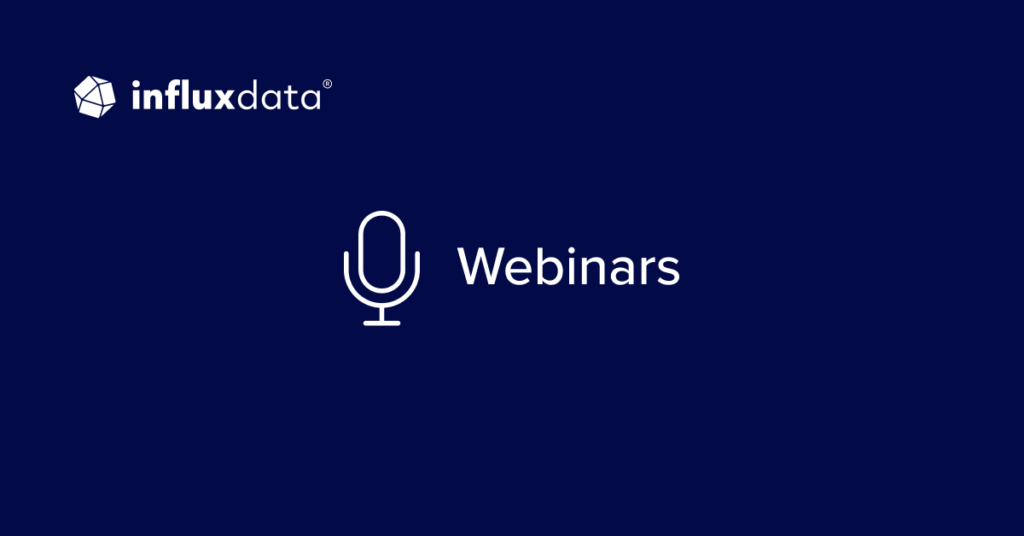 influxdata®

Webinars